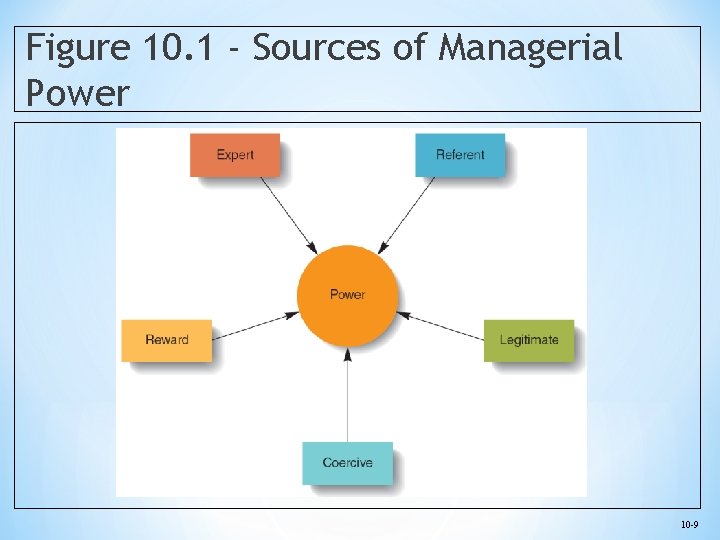 Figure 10.1 - Sources of Managerial Power

Expert

Referent

Power

Reward

Legitimate

Coercive

10-9